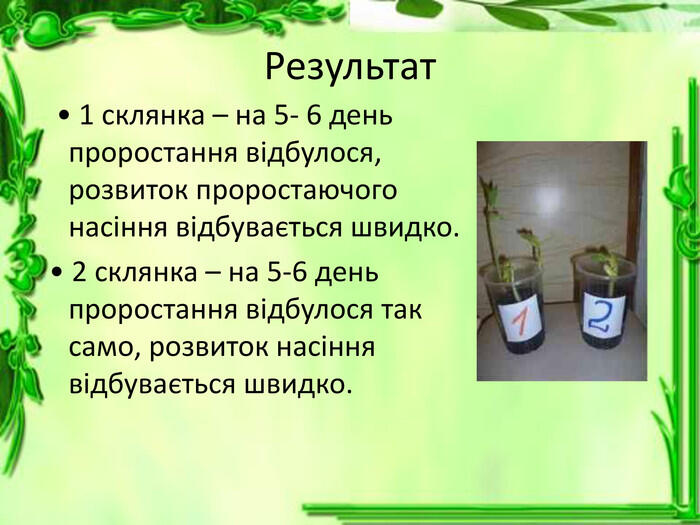 Результат

• 1 склянка – на 5- 6 день проростання відбулося, розвиток проростаючого насіння відбувається швидко.

• 2 склянка – на 5-6 день проростання відбулося так само, розвиток насіння відбувається швидко.

1

2